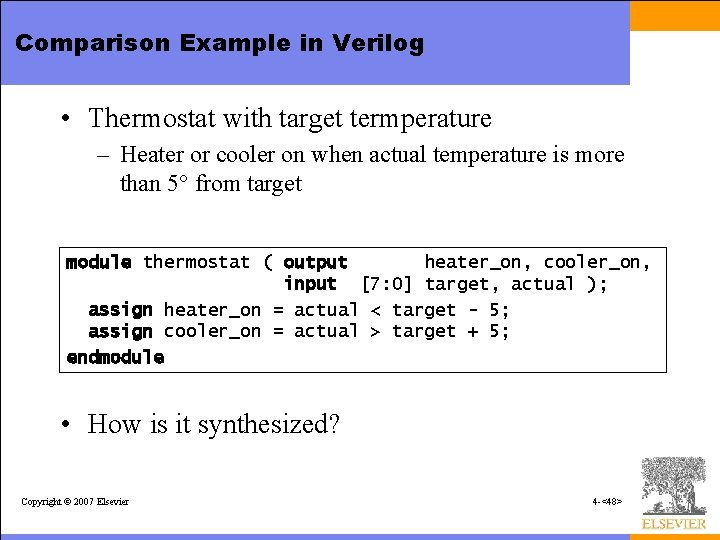 Comparison Example in Verilog

• Thermostat with target termperature
– Heater or cooler on when actual temperature is more than 5° from target

module thermostat ( output heater_on, cooler_on,
input [7:0] target, actual );
assign heater_on = actual < target - 5;
assign cooler_on = actual > target + 5;
endmodule

• How is it synthesized?

Copyright © 2007 Elsevier

4-<48>

ELSEVIER